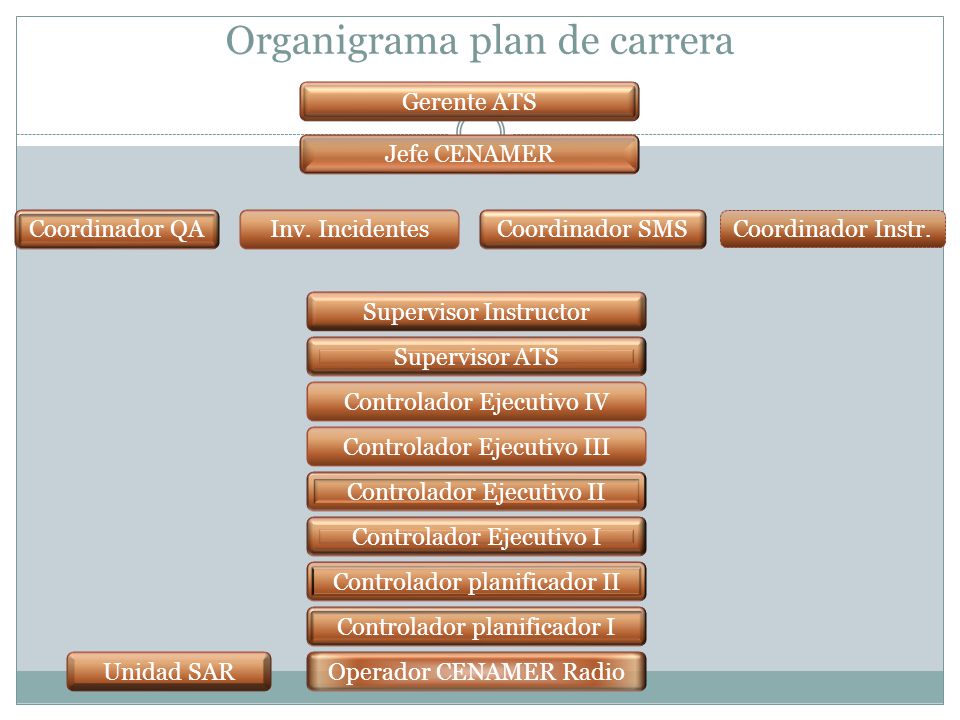 Organigrama plan de carrera

Gerente ATS

Jefe CENAMER

Coordinador QA

Inv. Incidentes

Coordinador SMS

Coordinador Instr.

Supervisor Instructor

Supervisor ATS

Controlador Ejecutivo IV

Controlador Ejecutivo III

Controlador Ejecutivo II

Controlador Ejecutivo I

Controlador planificador II

Controlador planificador I

Unidad SAR

Operador CENAMER Radio